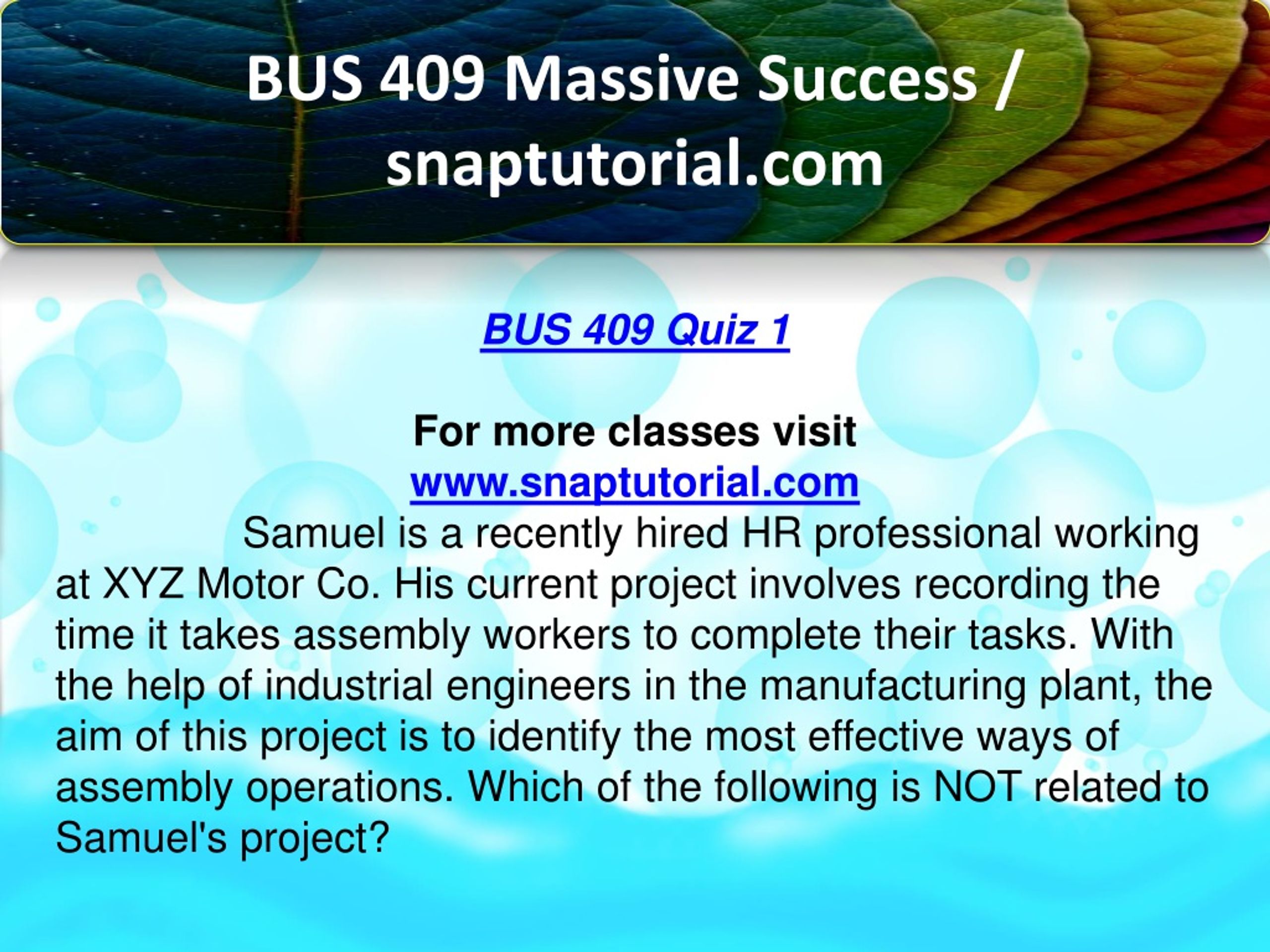 BUS 409 Massive Success / snaptutorial.com

BUS 409 Quiz 1

For more classes visit
www.snaptutorial.com

Samuel is a recently hired HR professional working at XYZ Motor Co. His current project involves recording the time it takes assembly workers to complete their tasks. With the help of industrial engineers in the manufacturing plant, the aim of this project is to identify the most effective ways of assembly operations. Which of the following is NOT related to Samuel's project?